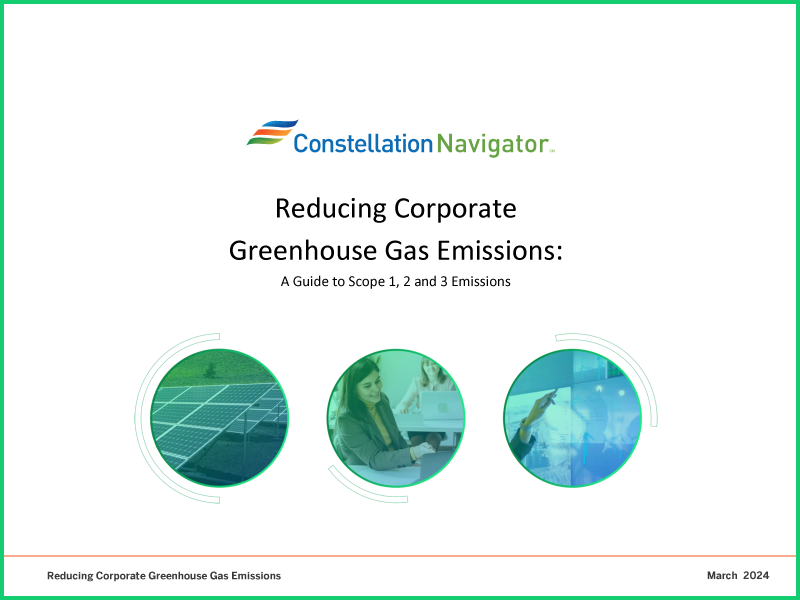 Constellation Navigator™

Reducing Corporate Greenhouse Gas Emissions:

A Guide to Scope 1, 2 and 3 Emissions

Reducing Corporate Greenhouse Gas Emissions

March 2024